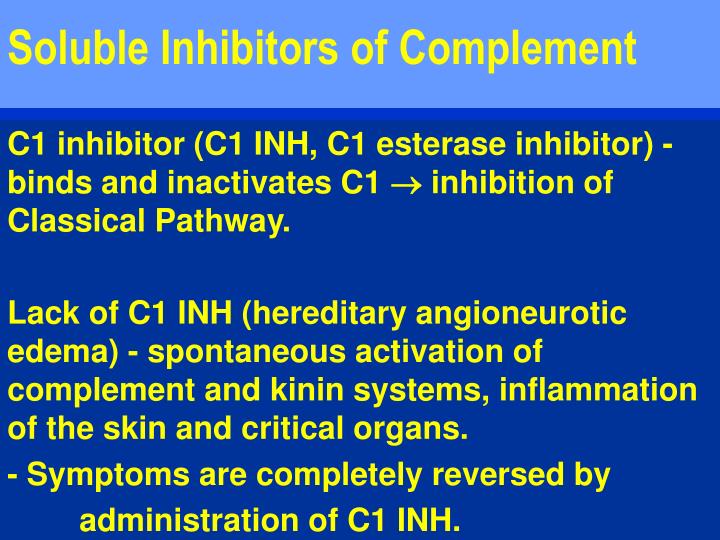 Soluble Inhibitors of Complement

C1 inhibitor (C1 INH, C1 esterase inhibitor) - binds and inactivates C1 $\rightarrow$ inhibition of Classical Pathway.

Lack of C1 INH (hereditary angioneurotic edema) - spontaneous activation of complement and kinin systems, inflammation of the skin and critical organs.

- Symptoms are completely reversed by administration of C1 INH.